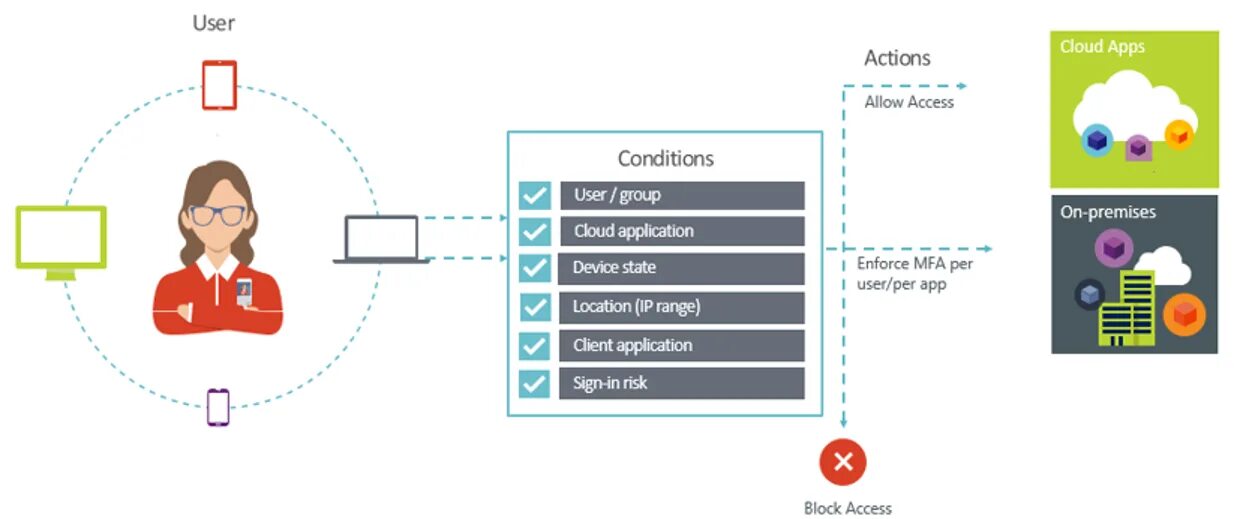 User

Conditions

User / group

Cloud application

Device state

Location (IP range)

Client application

Sign-in risk

Actions

Allow Access

Enforce MFA per user/per app

Block Access

Cloud Apps

On-premises